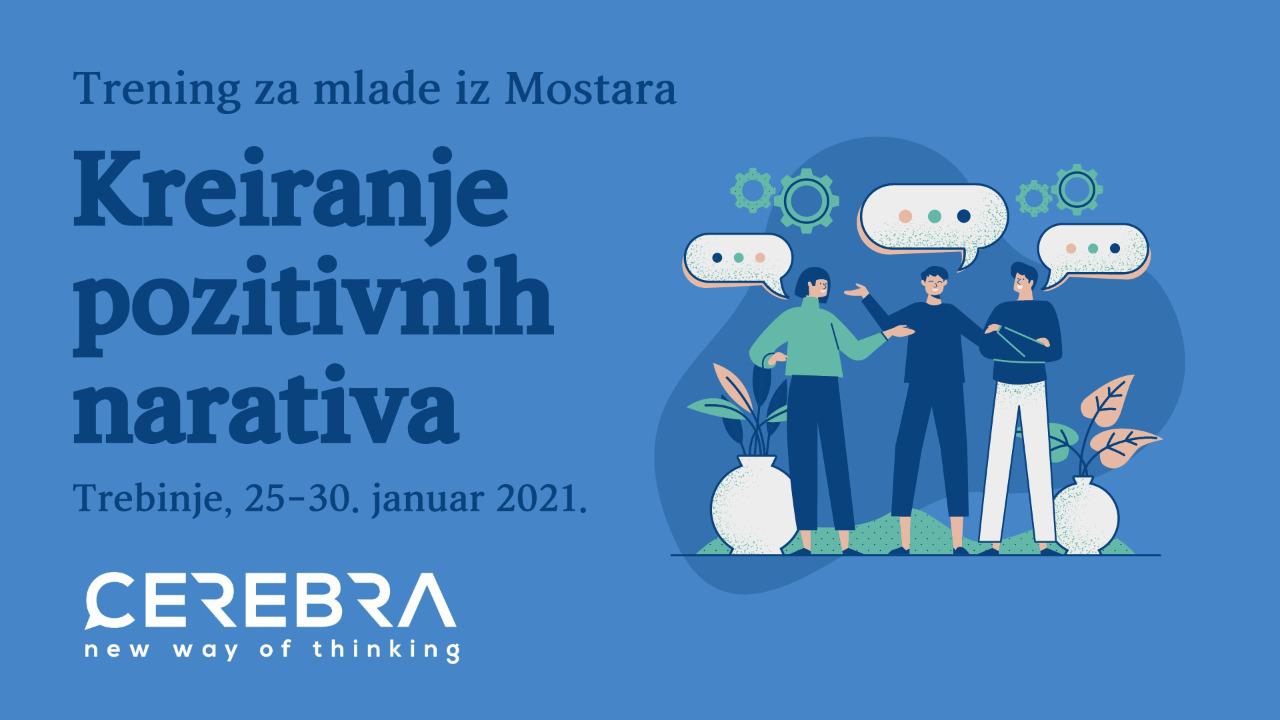 Trening za mlade iz Mostara

Kreiranje pozitivnih narativa

Trebinje, 25-30. januar 2021.

CEREBRA
new way of thinking